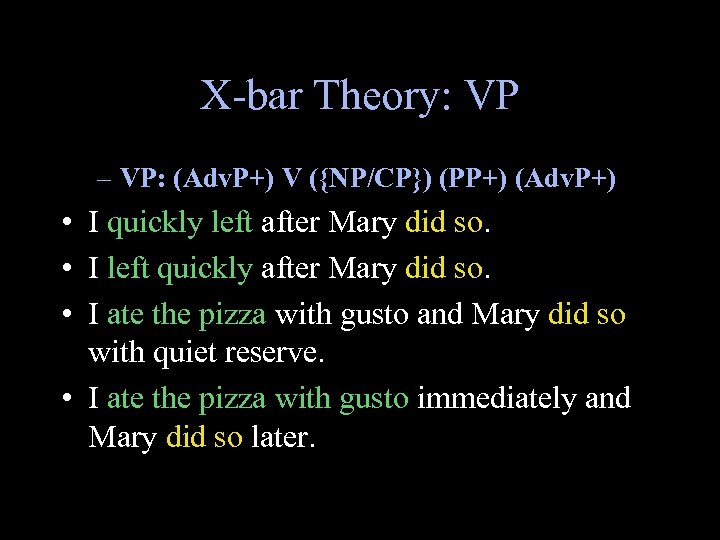 X-bar Theory: VP

– VP: (AdvP+) V ({NP/CP}) (PP+) (AdvP+)

• I quickly left after Mary did so.

• I left quickly after Mary did so.

• I ate the pizza with gusto and Mary did so with quiet reserve.

• I ate the pizza with gusto immediately and Mary did so later.